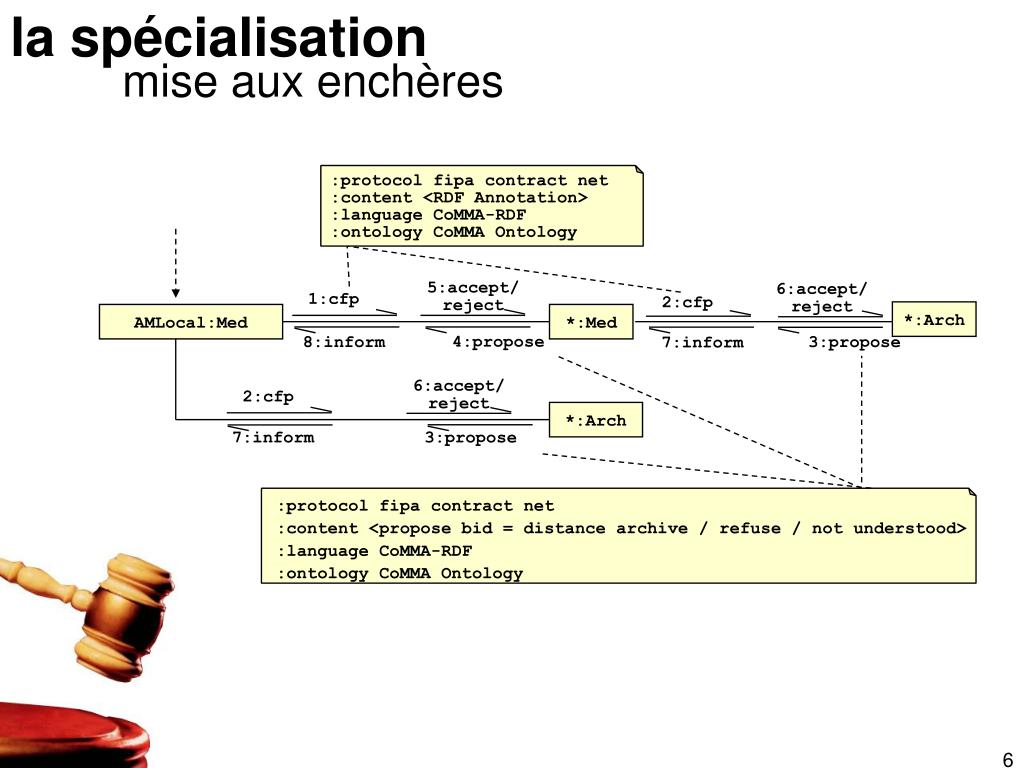 la spécialisation
mise aux enchères

:protocol fipa contract net
:content <RDF Annotation>
:language CoMMA-RDF
:ontology CoMMA Ontology

AMLocal:Med

1:cfp

8:inform

5:accept/ reject

4:propose

*:Med

2:cfp

7:inform

6:accept/ reject

3:propose

*:Arch

2:cfp

7:inform

6:accept/ reject

3:propose

*:Arch

:protocol fipa contract net
:content <propose bid = distance archive / refuse / not understood>
:language CoMMA-RDF
:ontology CoMMA Ontology

6